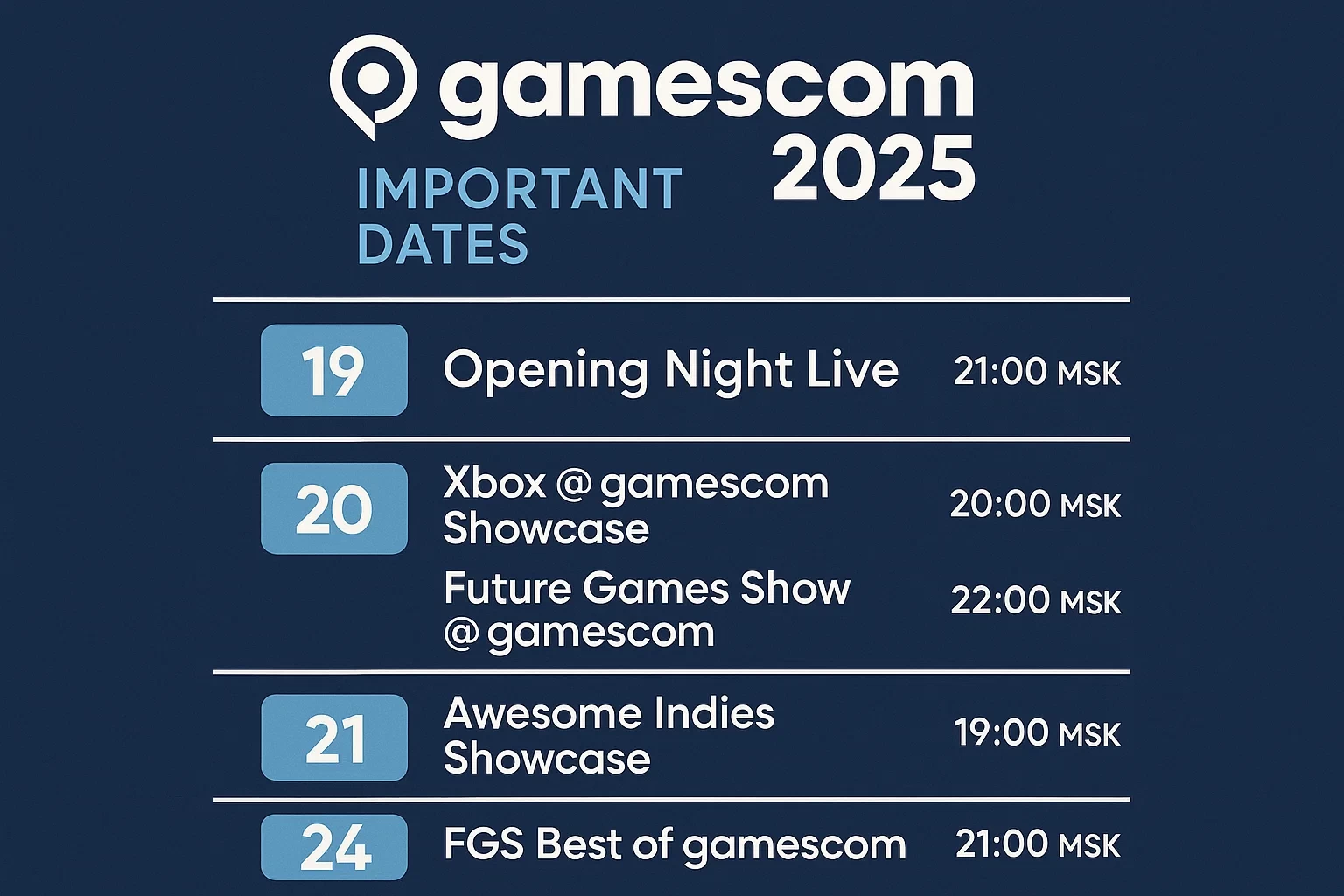 gamescom
2025

IMPORTANT DATES

19 Opening Night Live 21:00 MSK

20 Xbox @ gamescom Showcase 20:00 MSK
Future Games Show @ gamescom 22:00 MSK

21 Awesome Indies Showcase 19:00 MSK

24 FGS Best of gamescom 21:00 MSK